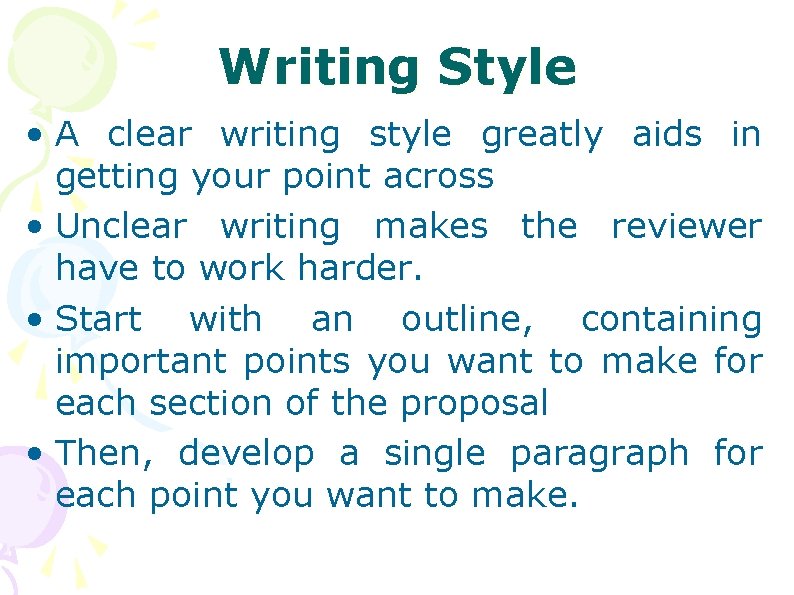 Writing Style

• A clear writing style greatly aids in getting your point across

• Unclear writing makes the reviewer have to work harder.

• Start with an outline, containing important points you want to make for each section of the proposal

• Then, develop a single paragraph for each point you want to make.